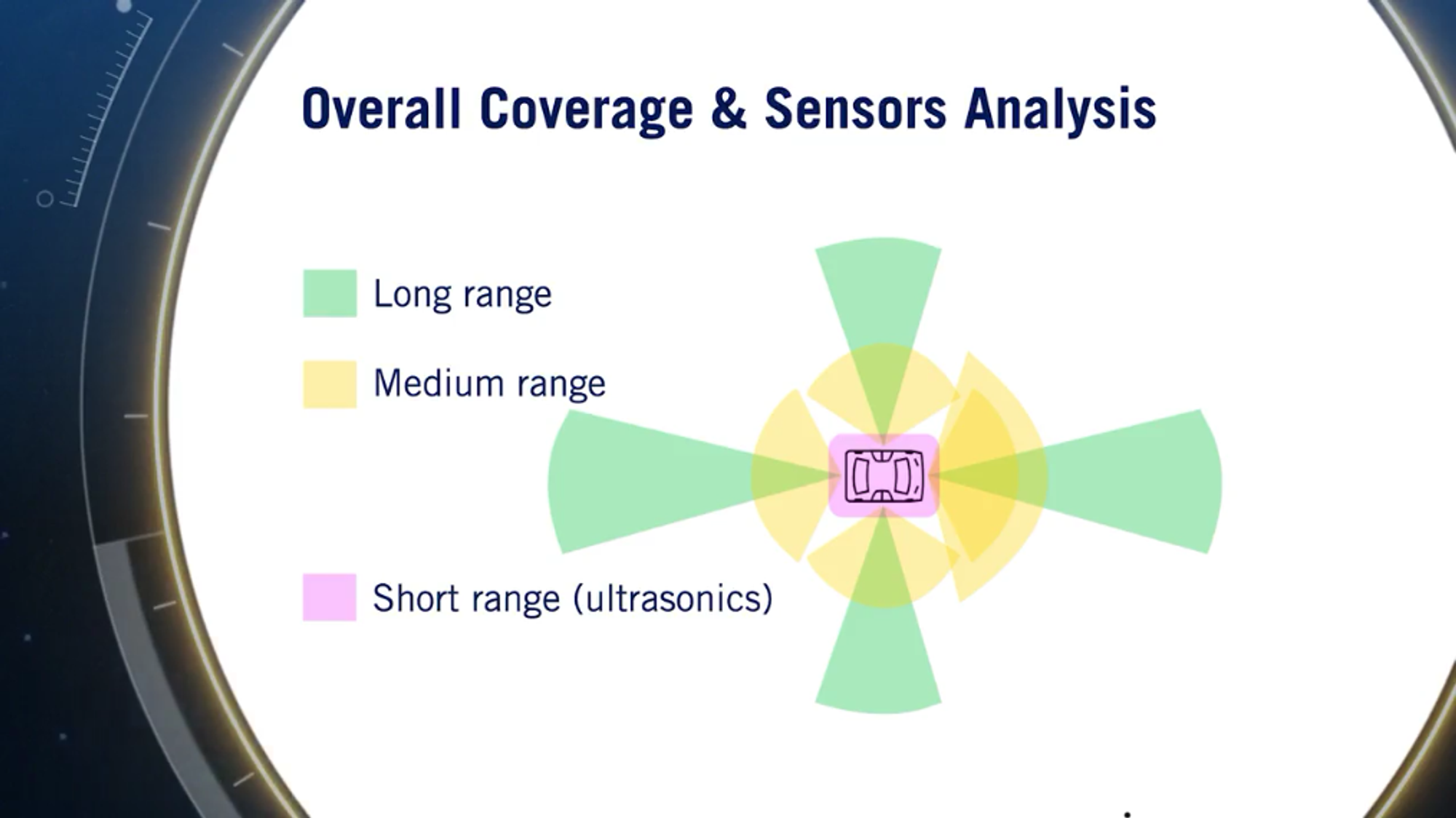 Overall Coverage & Sensors Analysis

Long range

Medium range

Short range (ultrasonics)